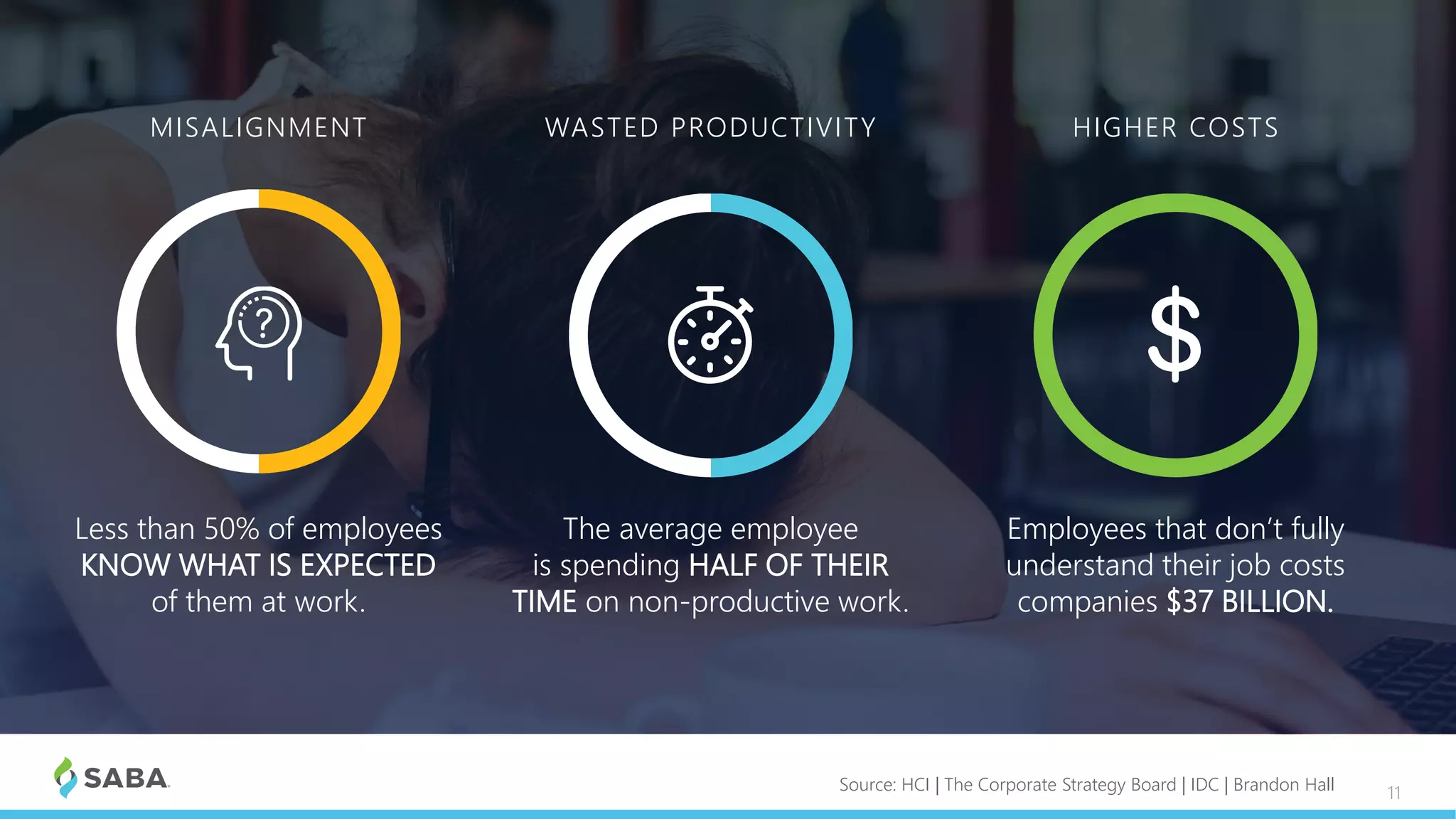 MISALIGNMENT

?

Less than 50% of employees KNOW WHAT IS EXPECTED of them at work.

WASTED PRODUCTIVITY

The average employee is spending HALF OF THEIR TIME on non-productive work.

HIGHER COSTS

$

Employees that don't fully understand their job costs companies $37 BILLION.

SABA

Source: HCI | The Corporate Strategy Board | IDC | Brandon Hall

11